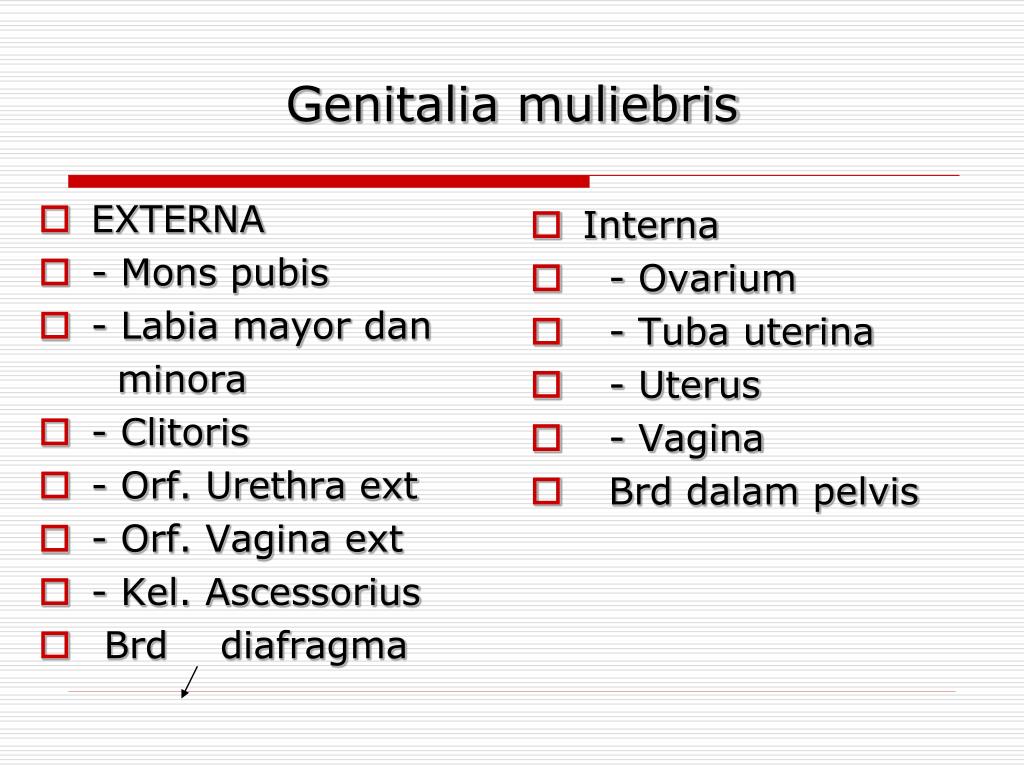 Genitalia muliebris

EXTERNA
- Mons pubis
- Labia mayor dan minora
- Clitoris
- Orf. Urethra ext
- Orf. Vagina ext
- Kel. Ascessorius
Brd diafragma

Interna
- Ovarium
- Tuba uterina
- Uterus
- Vagina
Brd dalam pelvis